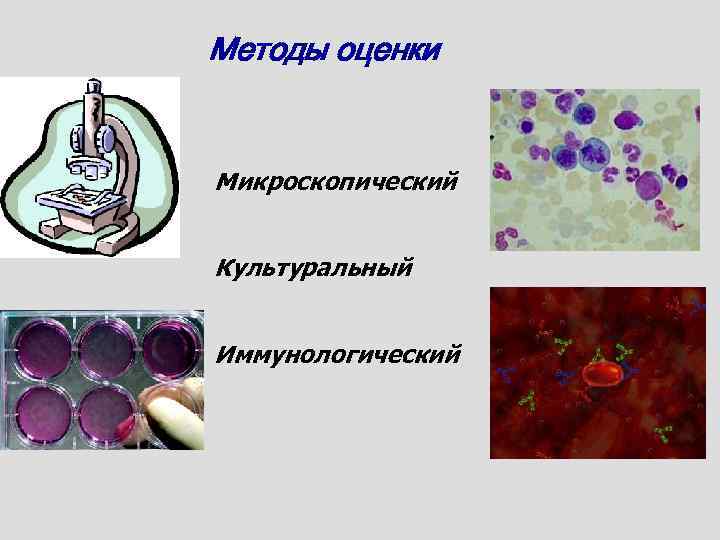 Методы оценки

Микроскопический

Культуральный

Иммунологический